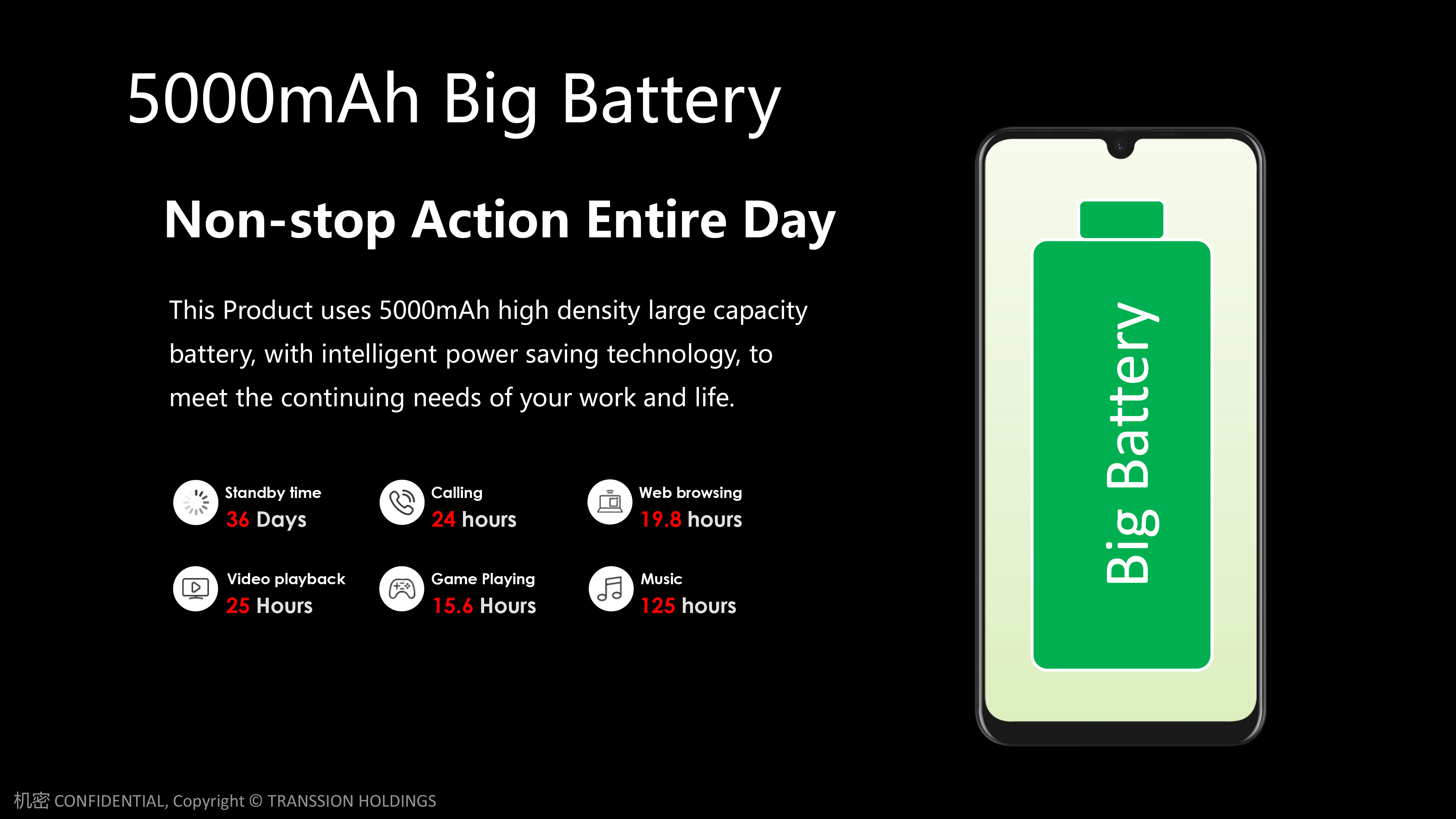 5000mAh Big Battery

Non-stop Action Entire Day

This Product uses 5000mAh high density large capacity battery, with intelligent power saving technology, to meet the continuing needs of your work and life.

Standby time
36 Days

Calling
24 hours

Web browsing
19.8 hours

Video playback
25 Hours

Game Playing
15.6 Hours

Music
125 hours

Big Battery

机密 CONFIDENTIAL, Copyright © TRANSSION HOLDINGS